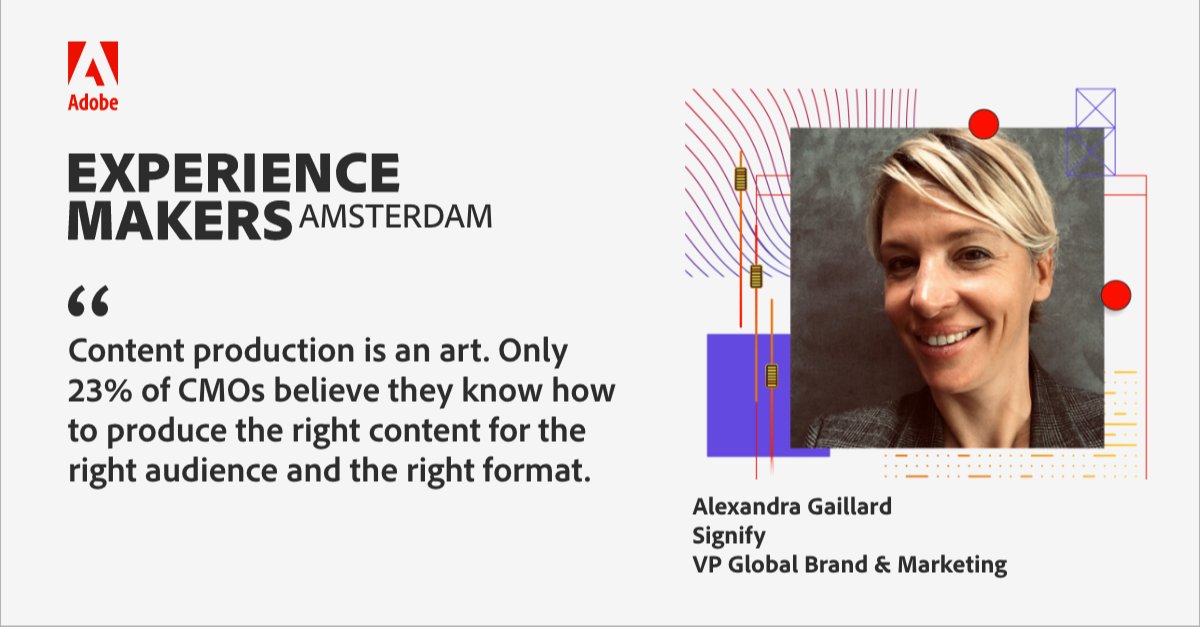 Adobe

EXPERIENCE MAKERS AMSTERDAM

“

Content production is an art. Only 23% of CMOs believe they know how to produce the right content for the right audience and the right format.

Alexandra Gaillard
Signify
VP Global Brand & Marketing